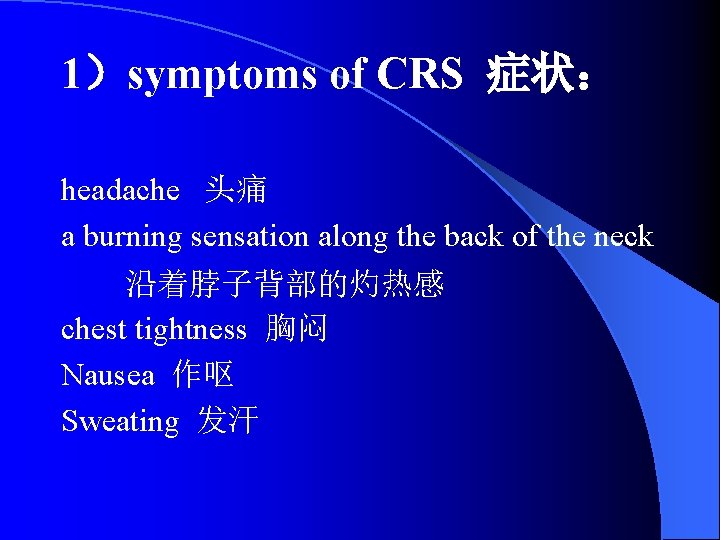 1）symptoms of CRS 症状：

headache 头痛
a burning sensation along the back of the neck
沿着脖子背部的灼热感
chest tightness 胸闷
Nausea 作呕
Sweating 发汗